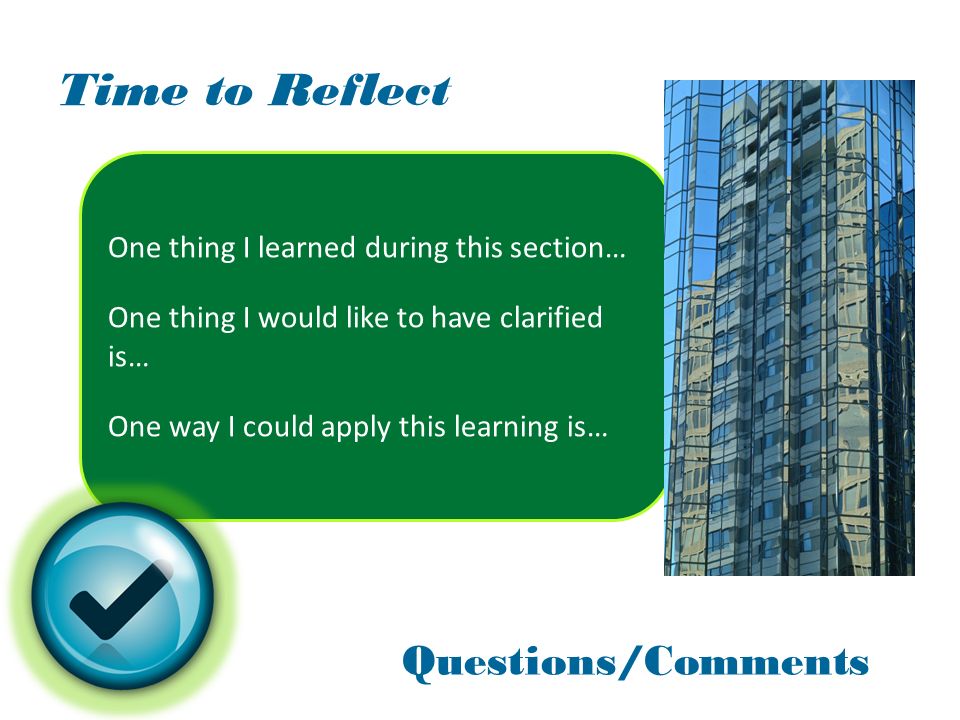 Time to Reflect

One thing I learned during this section…

One thing I would like to have clarified is…

One way I could apply this learning is…

Questions/Comments